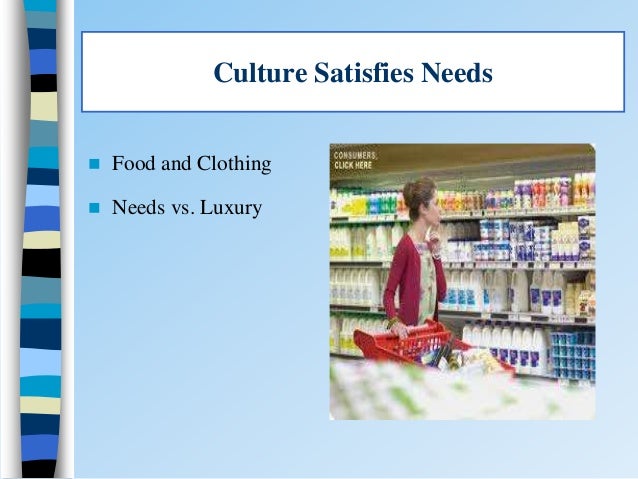 Culture Satisfies Needs

Food and Clothing

Needs vs. Luxury

CONSUMERS, CLICK HERE